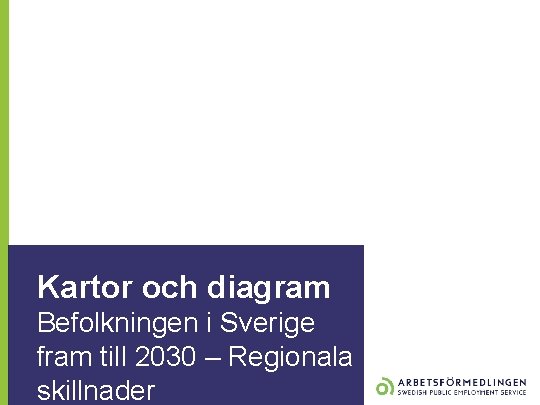 Kartor och diagram
Befolkningen i Sverige fram till 2030 – Regionala skillnader

ARBETSFÖRMEDLINGEN
SWEDISH PUBLIC EMPLOYMENT SERVICE